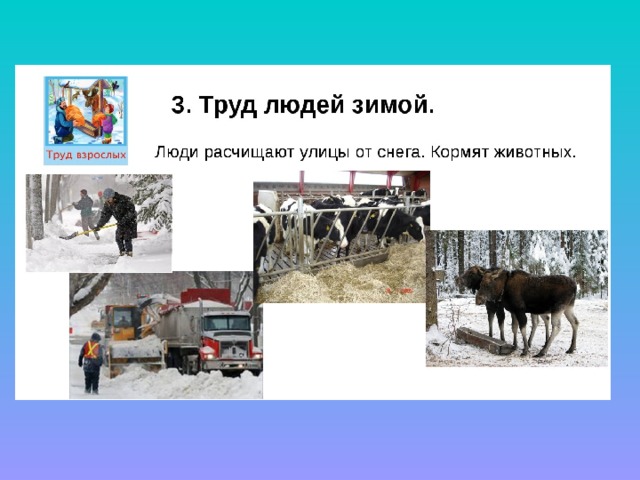 Труд взрослых

3. Труд людей зимой.

Люди расчищают улицы от снега. Кормят животных.